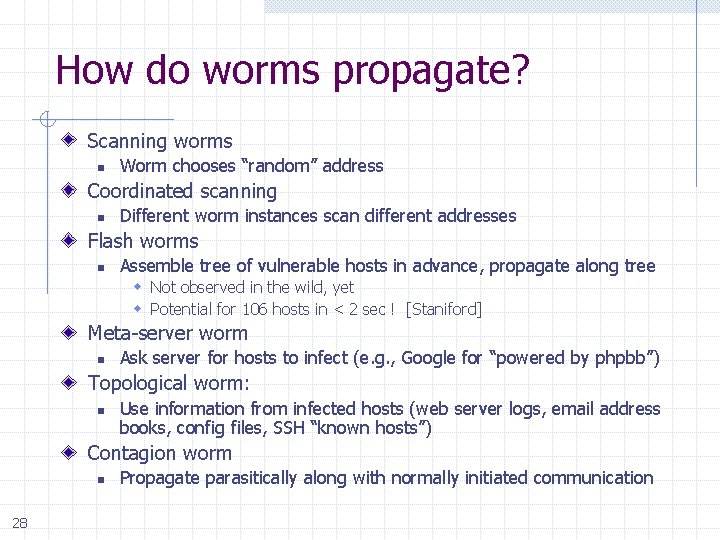 How do worms propagate?

Scanning worms
Worm chooses “random” address
Coordinated scanning
Different worm instances scan different addresses
Flash worms
Assemble tree of vulnerable hosts in advance, propagate along tree
Not observed in the wild, yet
Potential for 106 hosts in < 2 sec ! [Staniford]
Meta-server worm
Ask server for hosts to infect (e.g., Google for “powered by phpbb”)
Topological worm:
Use information from infected hosts (web server logs, email address books, config files, SSH “known hosts”)
Contagion worm
Propagate parasitically along with normally initiated communication

28